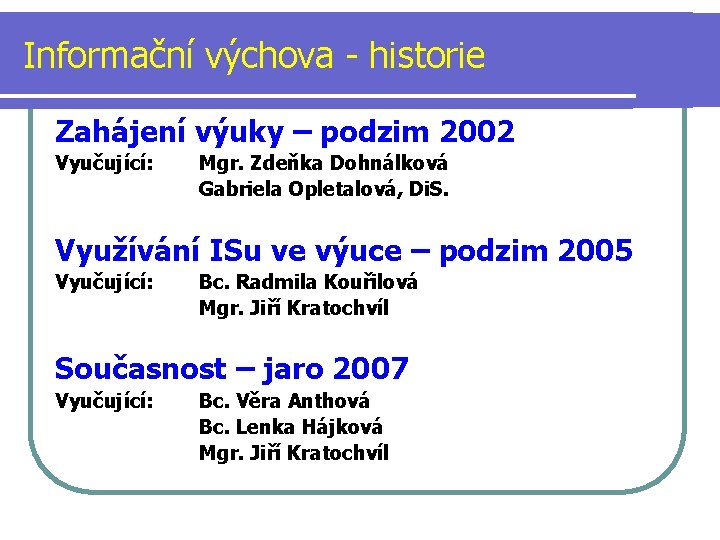 Informační výchova - historie

Zahájení výuky – podzim 2002
Vyučující: Mgr. Zdeňka Dohnálková
Gabriela Opletalová, DiS.

Využívání ISu ve výuce – podzim 2005
Vyučující: Bc. Radmila Kouřilová
Mgr. Jiří Kratochvíl

Současnost – jaro 2007
Vyučující: Bc. Věra Anthová
Bc. Lenka Hájková
Mgr. Jiří Kratochvíl